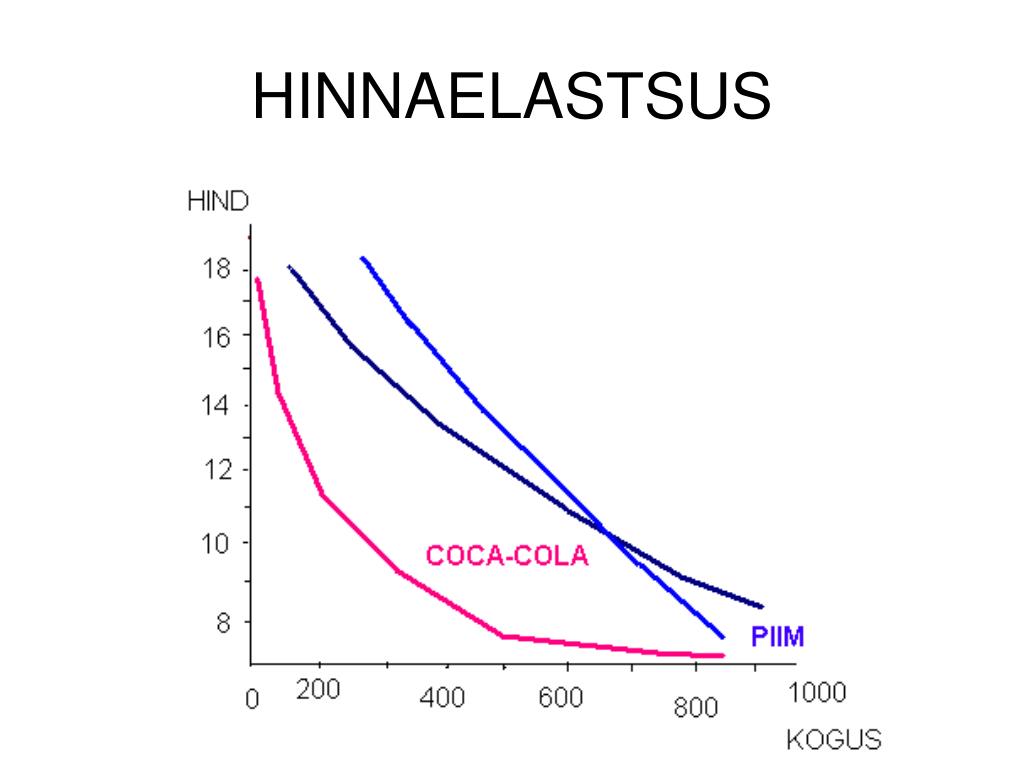 HINNAELASTSUS

HIND

18
16
14
12
10
8

COCA-COLA

PIIM

0
200
400
600
800
1000

KOGUS